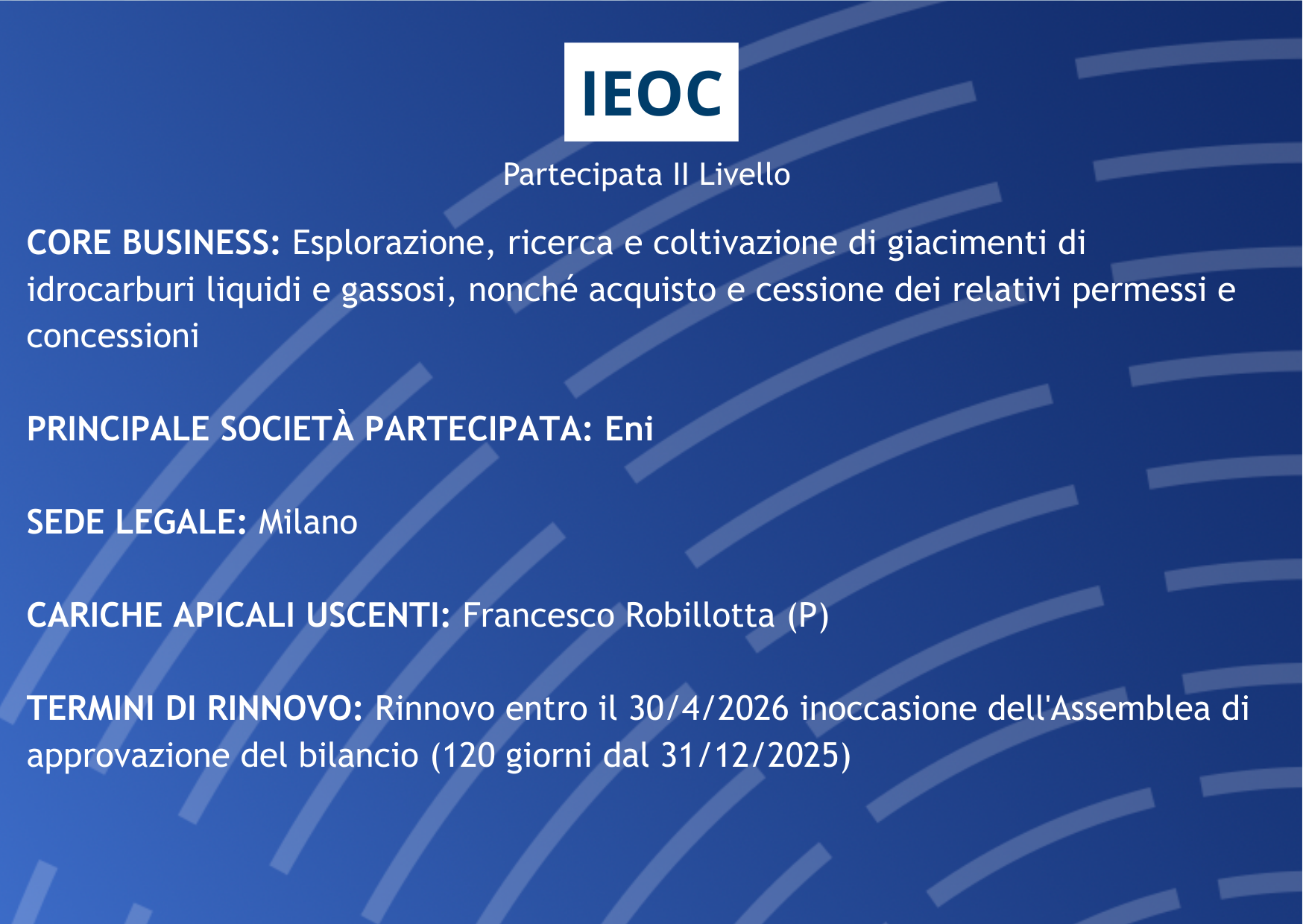 IEOC

Partecipata II Livello

CORE BUSINESS: Esplorazione, ricerca e coltivazione di giacimenti di idrocarburi liquidi e gassosi, nonché acquisto e cessione dei relativi permessi e concessioni

PRINCIPALE SOCIETÀ PARTECIPATA: Eni

SEDE LEGALE: Milano

CARICHE APICALI USCENTI: Francesco Robillotta (P)

TERMINI DI RINNOVO: Rinnovo entro il 30/4/2026 inoccasione dell'Assemblea di approvazione del bilancio (120 giorni dal 31/12/2025)